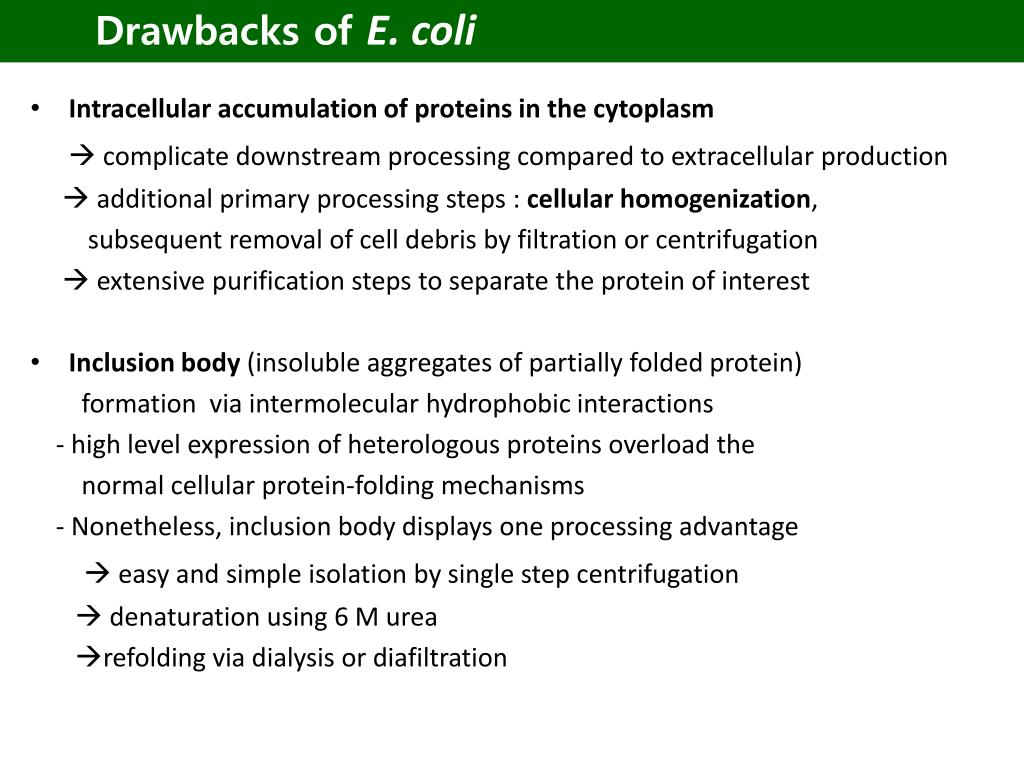 Drawbacks of E. coli

• Intracellular accumulation of proteins in the cytoplasm

→ complicate downstream processing compared to extracellular production

→ additional primary processing steps : cellular homogenization, subsequent removal of cell debris by filtration or centrifugation

→ extensive purification steps to separate the protein of interest

• Inclusion body (insoluble aggregates of partially folded protein) formation via intermolecular hydrophobic interactions

- high level expression of heterologous proteins overload the normal cellular protein-folding mechanisms

- Nonetheless, inclusion body displays one processing advantage

→ easy and simple isolation by single step centrifugation

→ denaturation using 6 M urea

→refolding via dialysis or diafiltration